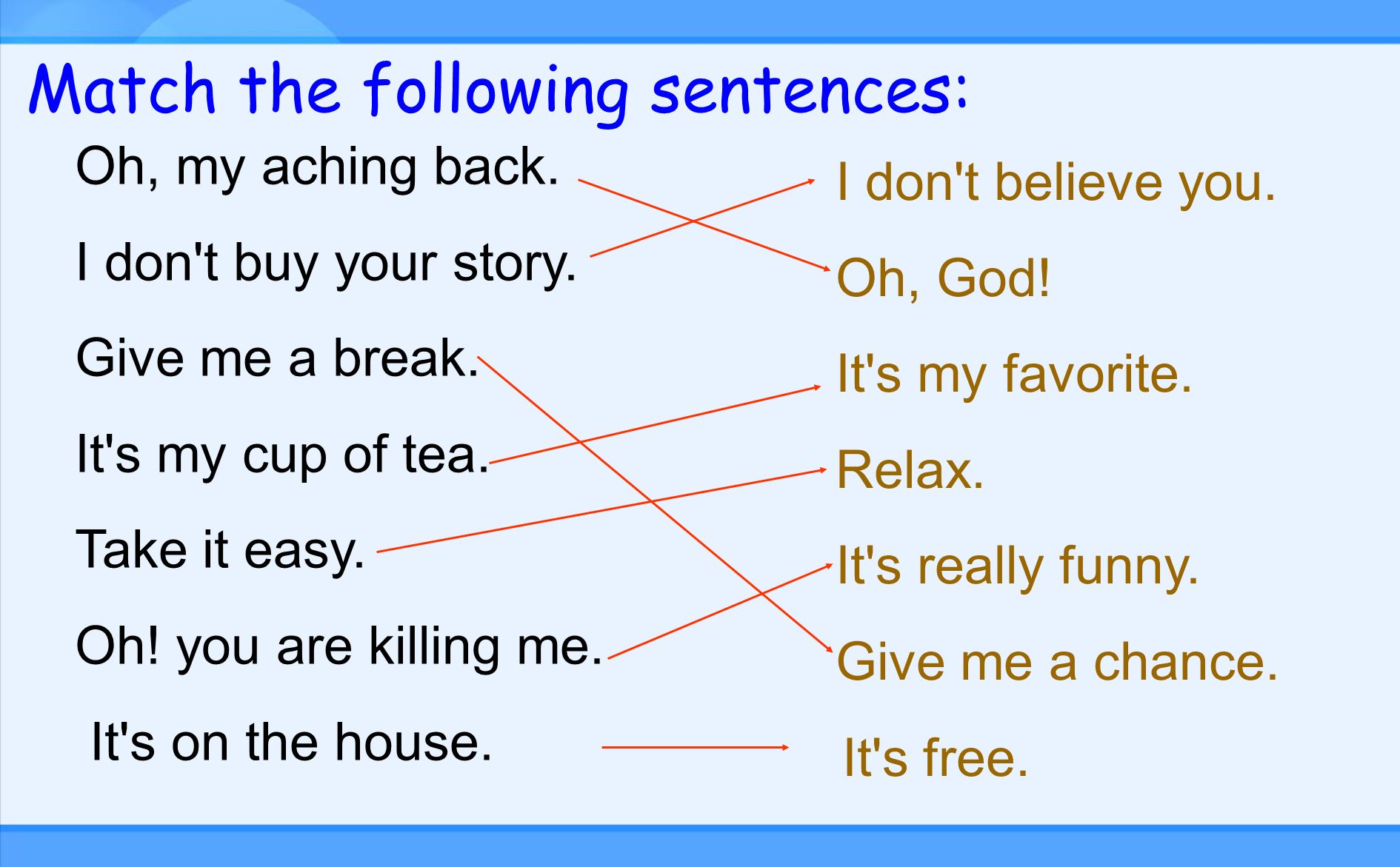 Match the following sentences:

Oh, my aching back.

I don't buy your story.

Give me a break.

It's my cup of tea.

Take it easy.

Oh! you are killing me.

It's on the house.

I don't believe you.

Oh, God!

It's my favorite.

Relax.

It's really funny.

Give me a chance.

It's free.